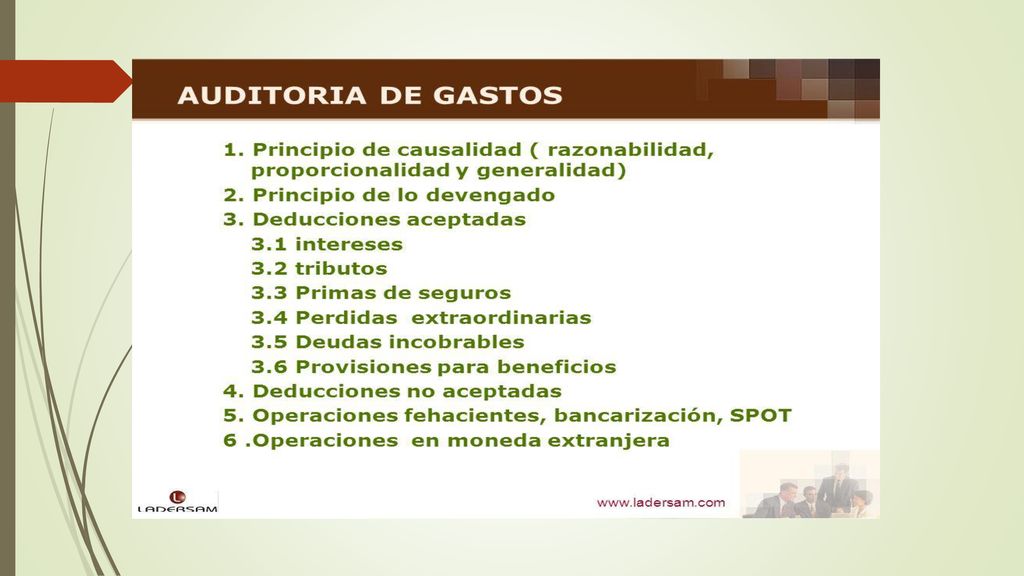 AUDITORIA DE GASTOS

1. Principio de causalidad ( razonabilidad, proporcionalidad y generalidad)
2. Principio de lo devengado
3. Deducciones aceptadas
3.1 intereses
3.2 tributos
3.3 Primas de seguros
3.4 Perdidas extraordinarias
3.5 Deudas incobrables
3.6 Provisiones para beneficios
4. Deducciones no aceptadas
5. Operaciones fehacientes, bancarización, SPOT
6 .Operaciones en moneda extranjera

LADERSAM

www.ladersam.com